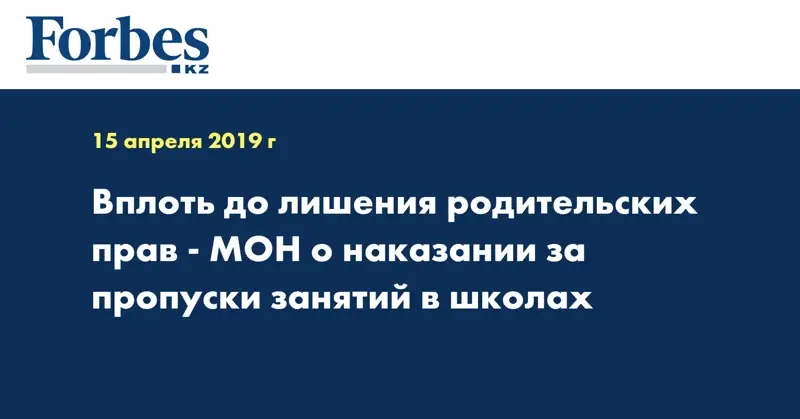 Forbes
KZ

15 апреля 2019 г

Вплоть до лишения родительских прав - МОН о наказании за пропуски занятий в школах